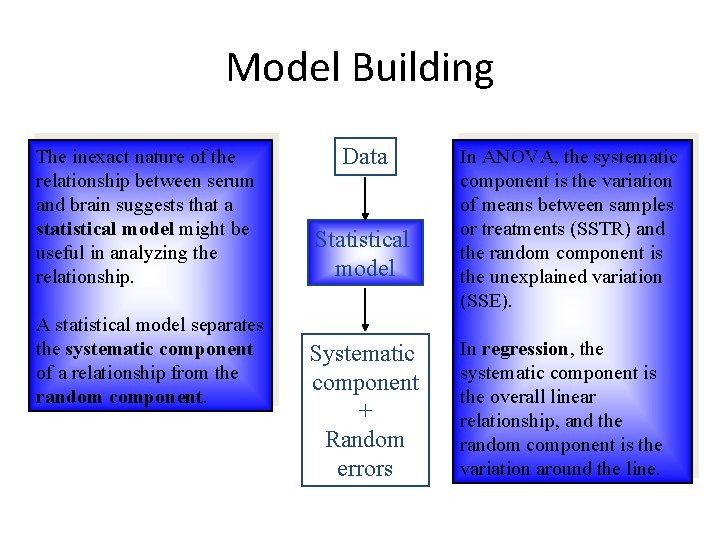 Model Building

The inexact nature of the relationship between serum and brain suggests that a statistical model might be useful in analyzing the relationship.

A statistical model separates the systematic component of a relationship from the random component.

Data

Statistical model

Systematic component + Random errors

In ANOVA, the systematic component is the variation of means between samples or treatments (SSTR) and the random component is the unexplained variation (SSE).

In regression, the systematic component is the overall linear relationship, and the random component is the variation around the line.